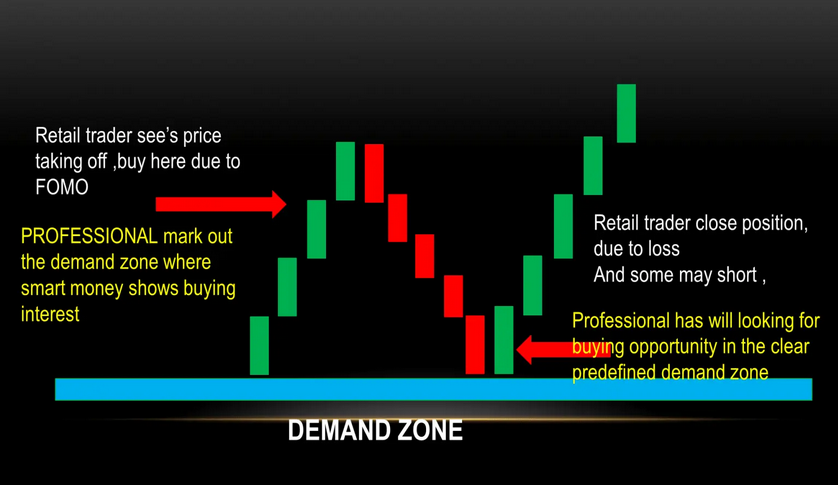 Retail trader see's price taking off ,buy here due to FOMO

PROFESSIONAL mark out the demand zone where smart money shows buying interest

Retail trader close position, due to loss
And some may short ,

Professional has will looking for buying opportunity in the clear predefined demand zone

DEMAND ZONE